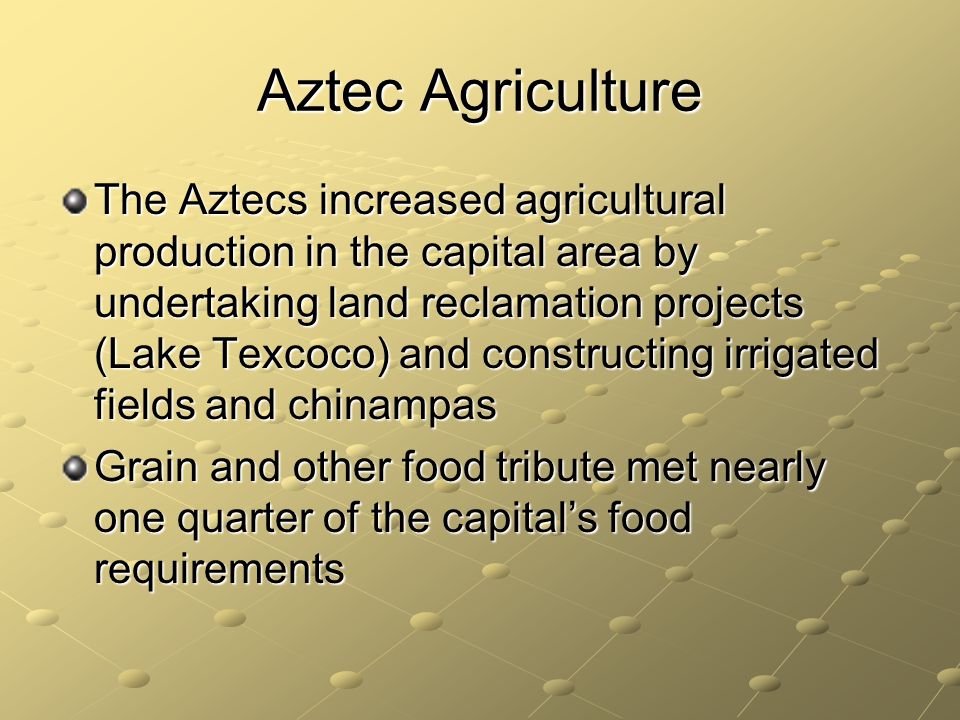 Aztec Agriculture

The Aztecs increased agricultural production in the capital area by undertaking land reclamation projects (Lake Texcoco) and constructing irrigated fields and chinampas

Grain and other food tribute met nearly one quarter of the capital’s food requirements